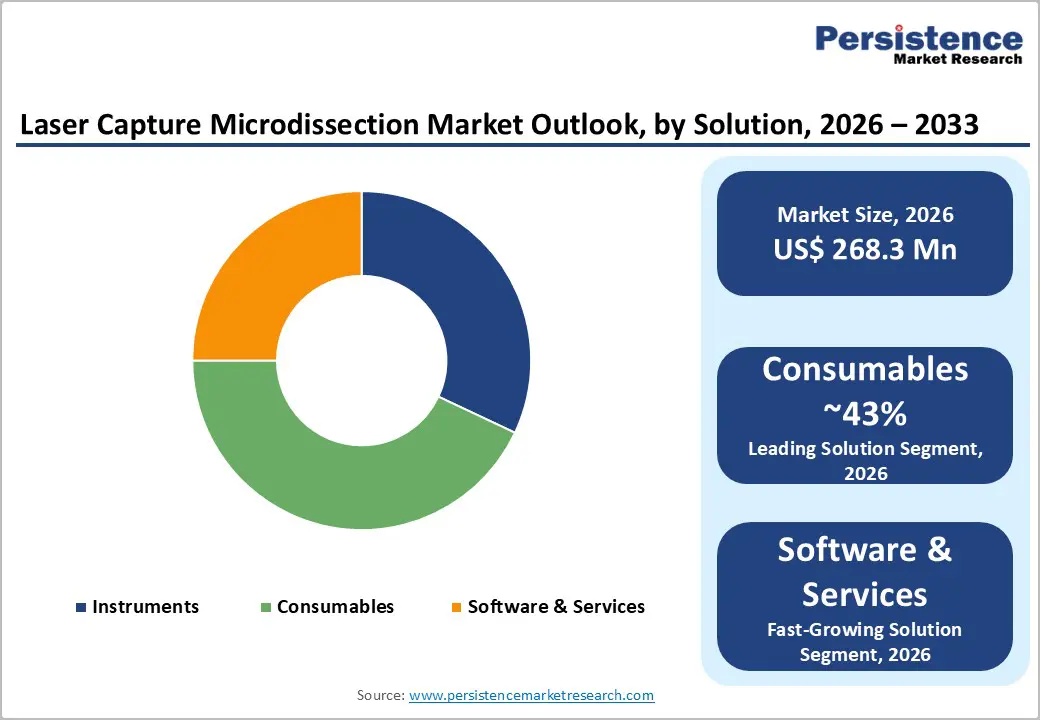 Persistence
Market Research

Laser Capture Microdissection Market Outlook, by Solution, 2026 – 2033

Instruments
Consumables
Software & Services

Market Size, 2026
US$ 268.3 Mn

Consumables
~43%
Leading Solution Segment, 2026

Software & Services
Fast-Growing Solution Segment, 2026

Source: www.persistencemarketresearch.com